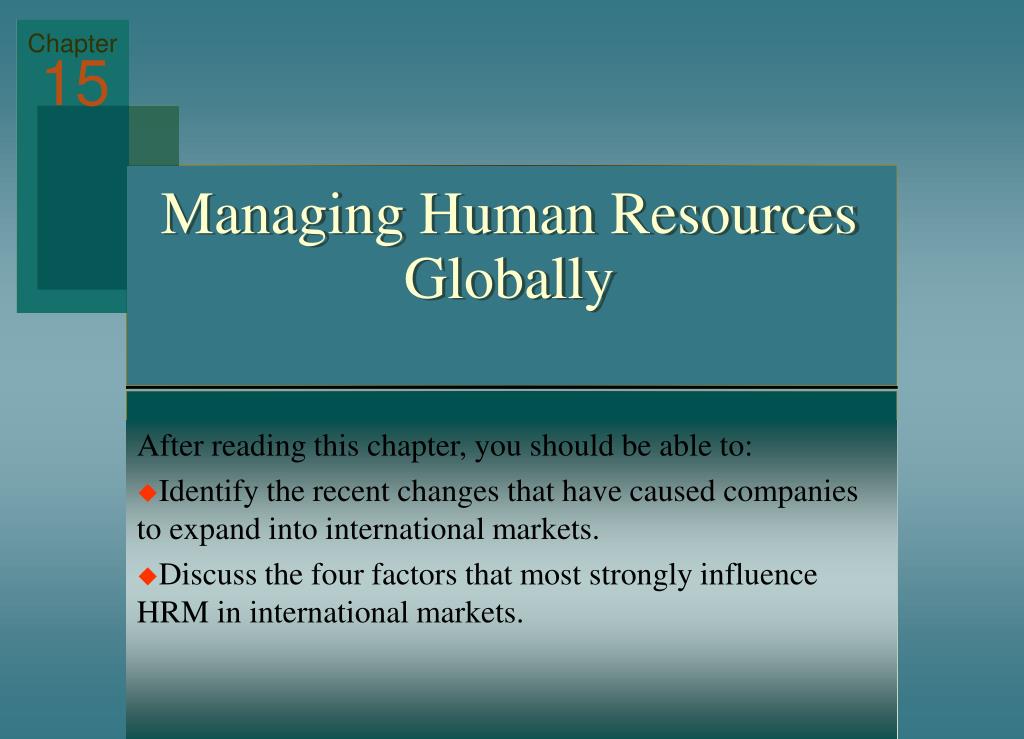 Chapter
15

Managing Human Resources Globally

After reading this chapter, you should be able to:

◆Identify the recent changes that have caused companies to expand into international markets.

◆Discuss the four factors that most strongly influence HRM in international markets.